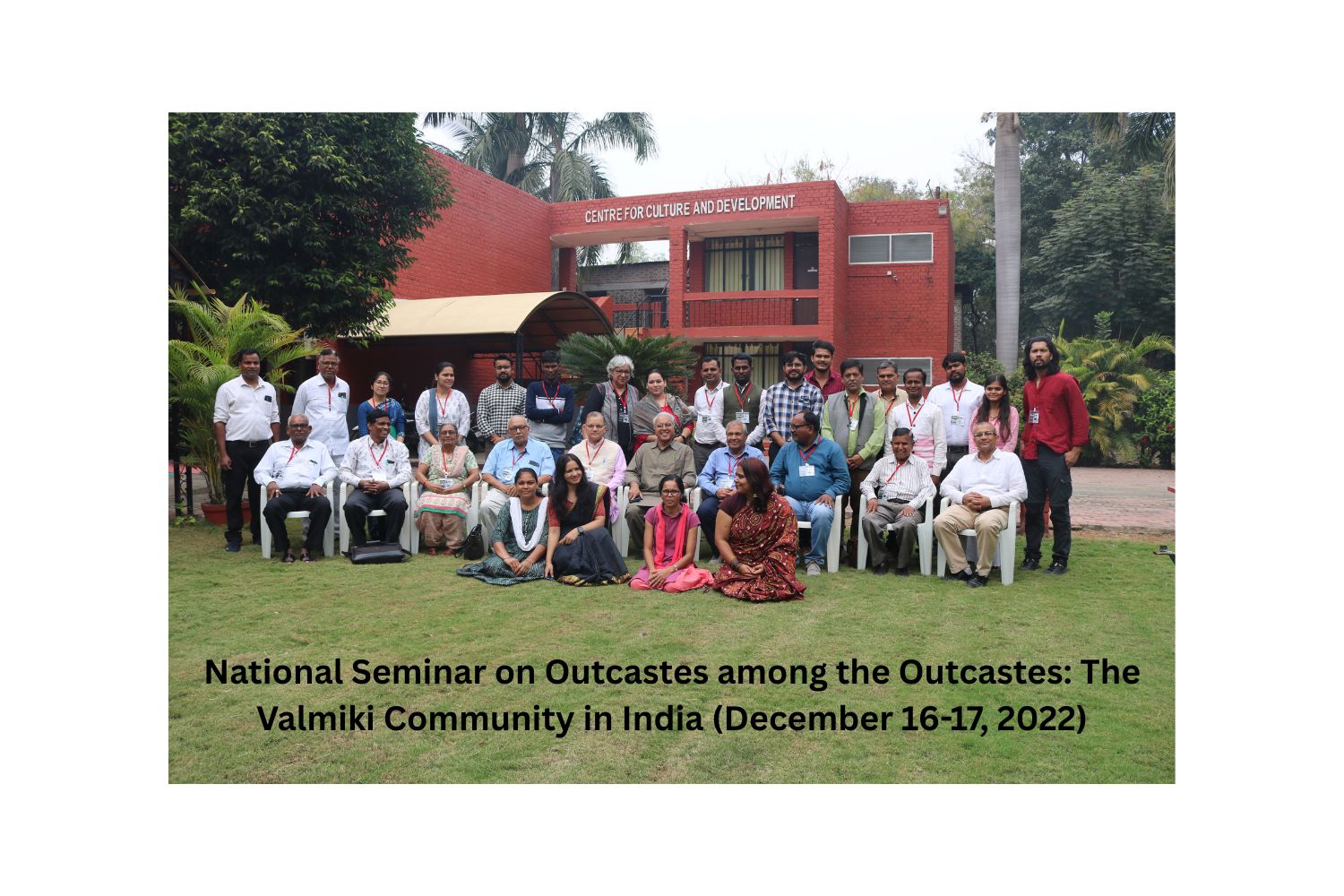 CENTRE FOR CULTURE AND DEVELOPMENT

National Seminar on Outcastes among the Outcastes: The Valmiki Community in India (December 16-17, 2022)